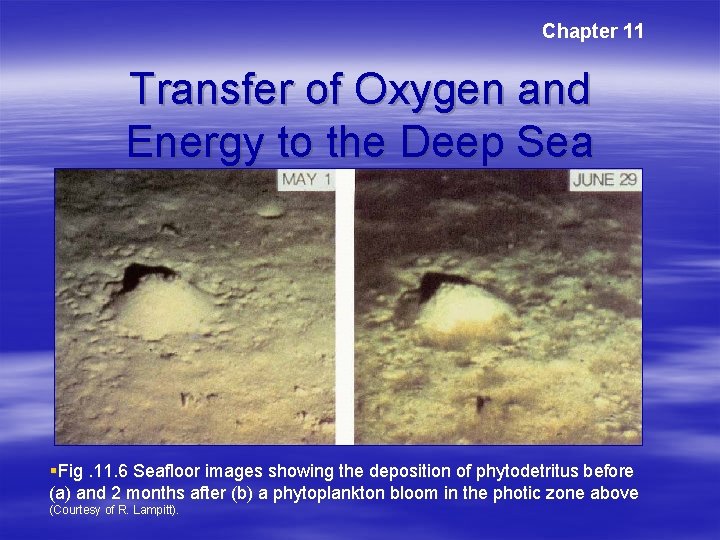 Chapter 11

Transfer of Oxygen and Energy to the Deep Sea

MAY 1

JUNE 29

▪Fig .11.6 Seafloor images showing the deposition of phytodetritus before (a) and 2 months after (b) a phytoplankton bloom in the photic zone above (Courtesy of R. Lampitt).